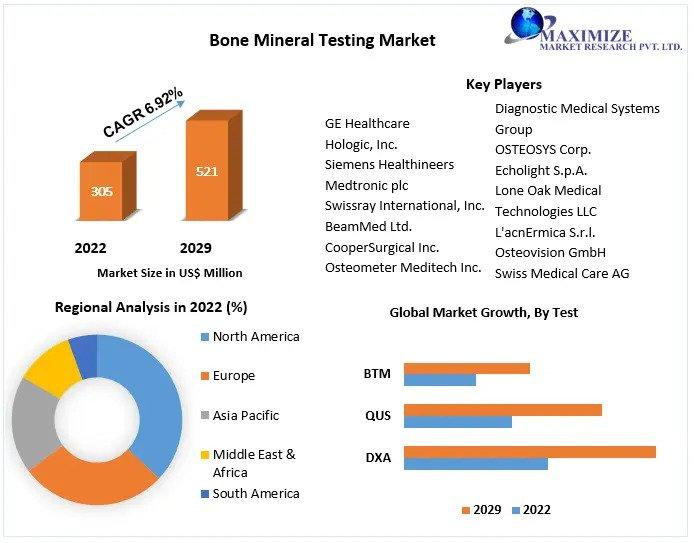 Bone Mineral Testing Market

MAXIMIZE
MARKET RESEARCH PVT. LTD.

CAGR 6.92%

305

521

2022 2029

Market Size in US$ Million

Key Players

GE Healthcare
Hologic, Inc.
Siemens Healthineers
Medtronic plc
Swissray International, Inc.
BeamMed Ltd.
CooperSurgical Inc.
Osteometer Meditech Inc.

Diagnostic Medical Systems Group
OSTEOSYS Corp.
Echolight S.p.A.
Lone Oak Medical Technologies LLC
L'acnErmica S.r.l.
Osteovision GmbH
Swiss Medical Care AG

Regional Analysis in 2022 (%)

North America
Europe
Asia Pacific
Middle East & Africa
South America

Global Market Growth, By Test

BTM
QUS
DXA

2029 2022